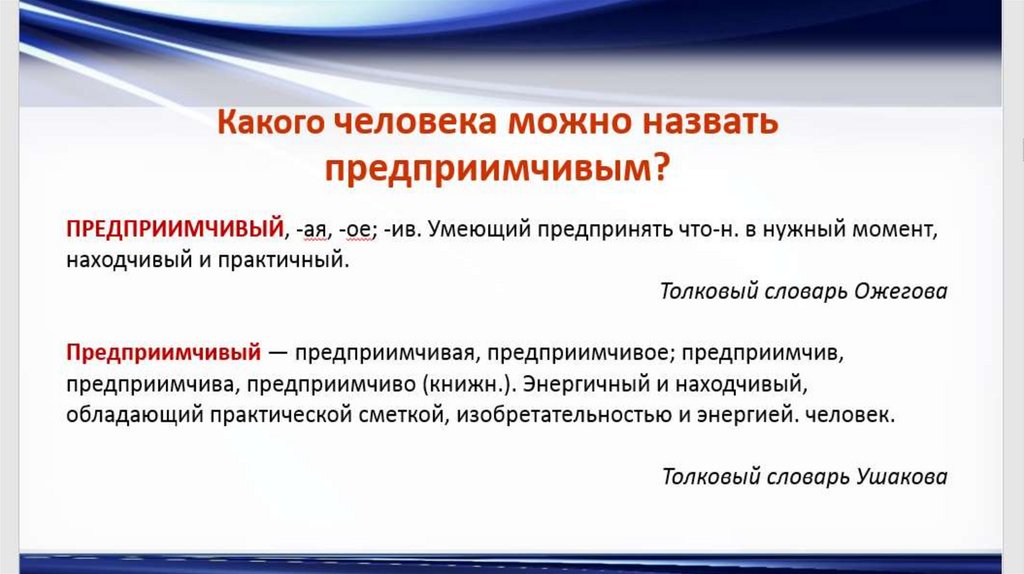 Какого человека можно назвать предприимчивым?

ПРЕДПРИИМЧИВЫЙ, -ая, -ое; -ив. Умеющий предпринять что-н. в нужный момент, находчивый и практичный.

Толковый словарь Ожегова

Предприимчивый — предприимчивая, предприимчивое; предприимчив, предприимчива, предприимчиво (книжн.). Энергичный и находчивый, обладающий практической сметкой, изобретательностью и энергией. человек.

Толковый словарь Ушакова